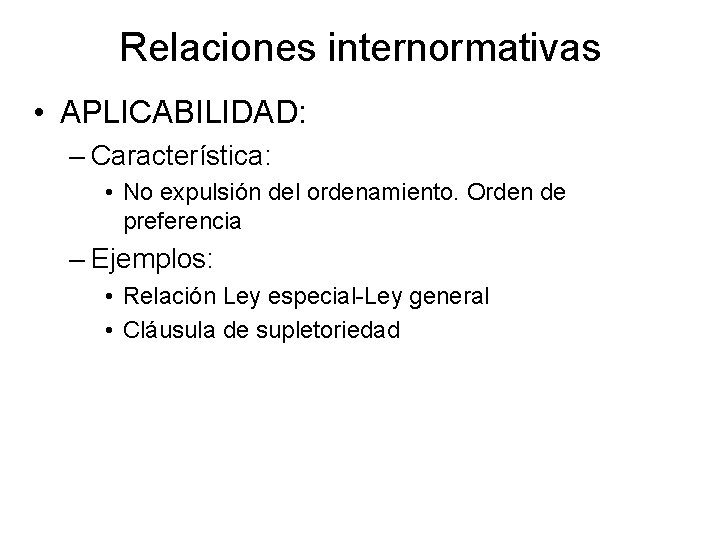 Relaciones internormativas

• APLICABILIDAD:

– Característica:

• No expulsión del ordenamiento. Orden de preferencia

– Ejemplos:

• Relación Ley especial-Ley general

• Cláusula de supletoriedad